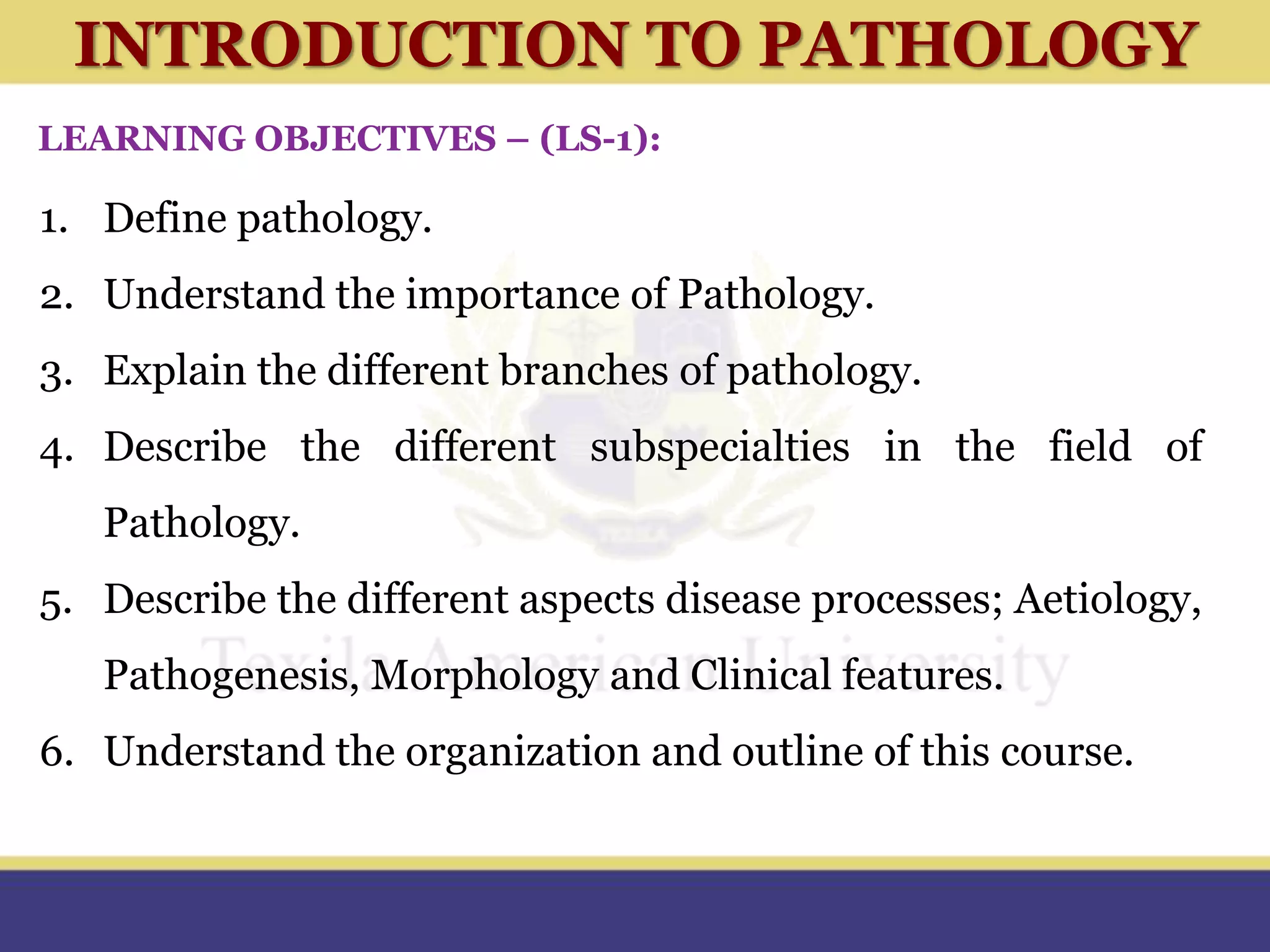 INTRODUCTION TO PATHOLOGY

LEARNING OBJECTIVES – (LS-1):

1. Define pathology.
2. Understand the importance of Pathology.
3. Explain the different branches of pathology.
4. Describe the different subspecialties in the field of Pathology.
5. Describe the different aspects disease processes; Aetiology, Pathogenesis, Morphology and Clinical features.
6. Understand the organization and outline of this course.

Texila American University